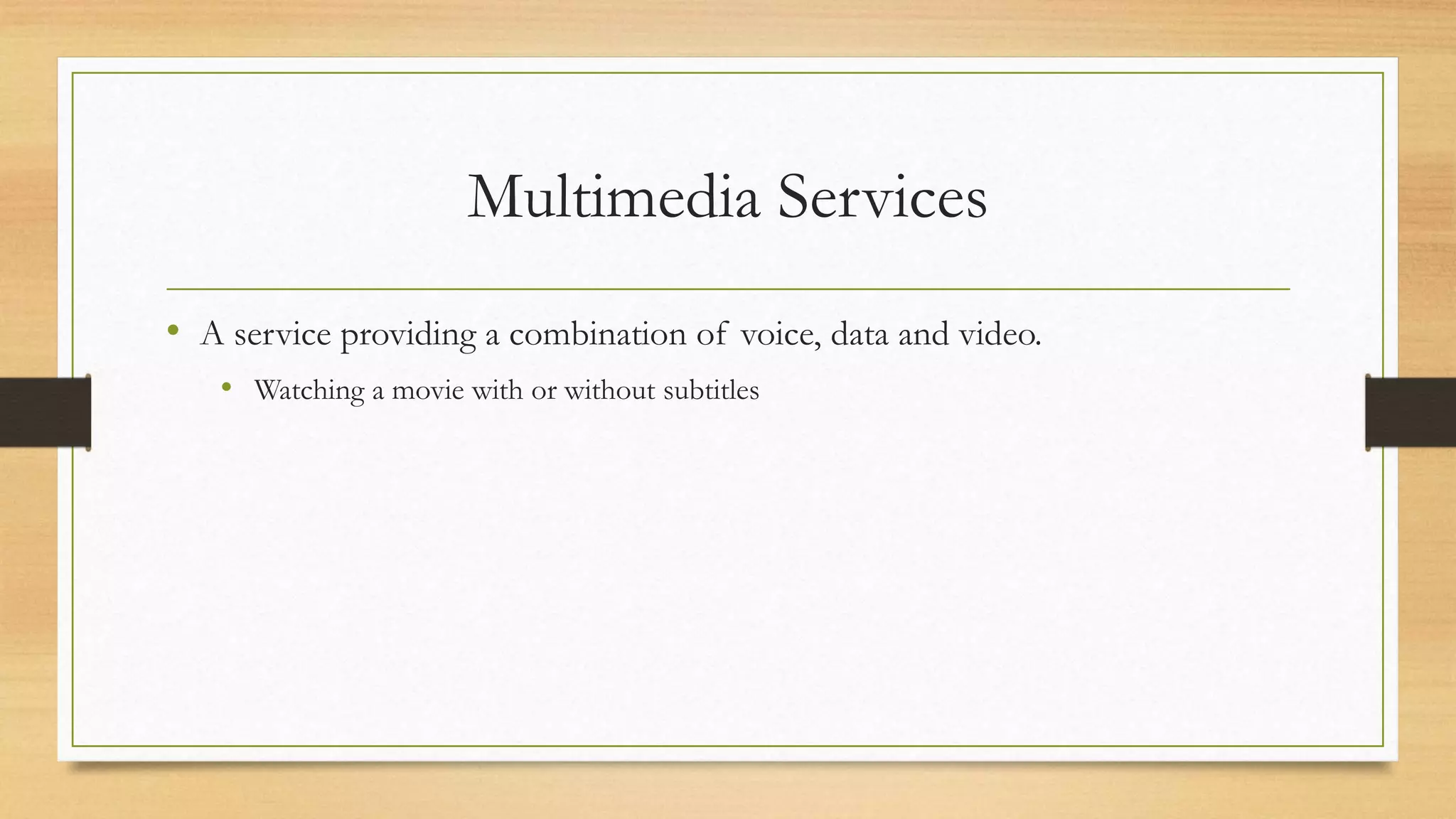 Multimedia Services

• A service providing a combination of voice, data and video.

• Watching a movie with or without subtitles